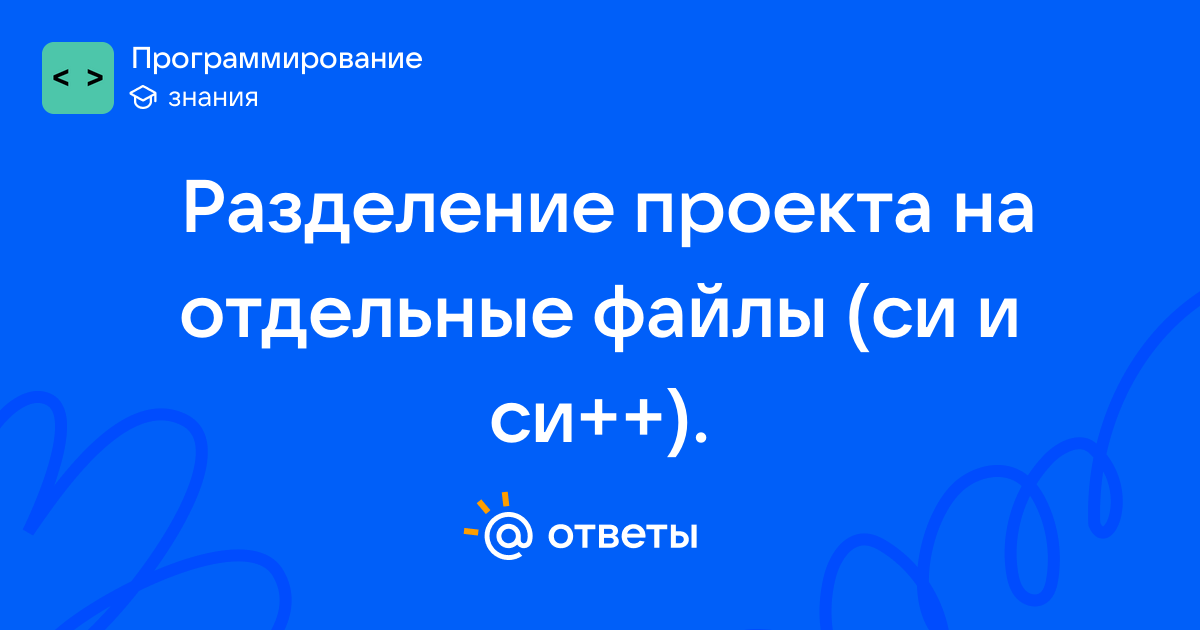 < >
Программирование
знания

Разделение проекта на отдельные файлы (си и си++).

@ ответы